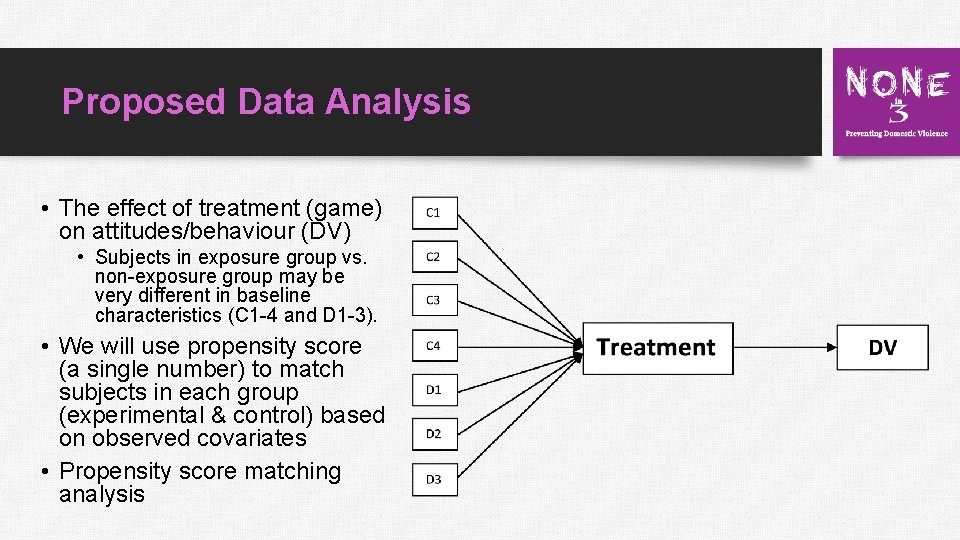 Proposed Data Analysis

NONE in 3
Preventing Domestic Violence

• The effect of treatment (game) on attitudes/behaviour (DV)
  • Subjects in exposure group vs. non-exposure group may be very different in baseline characteristics (C1-4 and D1-3).
• We will use propensity score (a single number) to match subjects in each group (experimental & control) based on observed covariates
• Propensity score matching analysis

C1
C2
C3
C4
D1
D2
D3
Treatment
DV